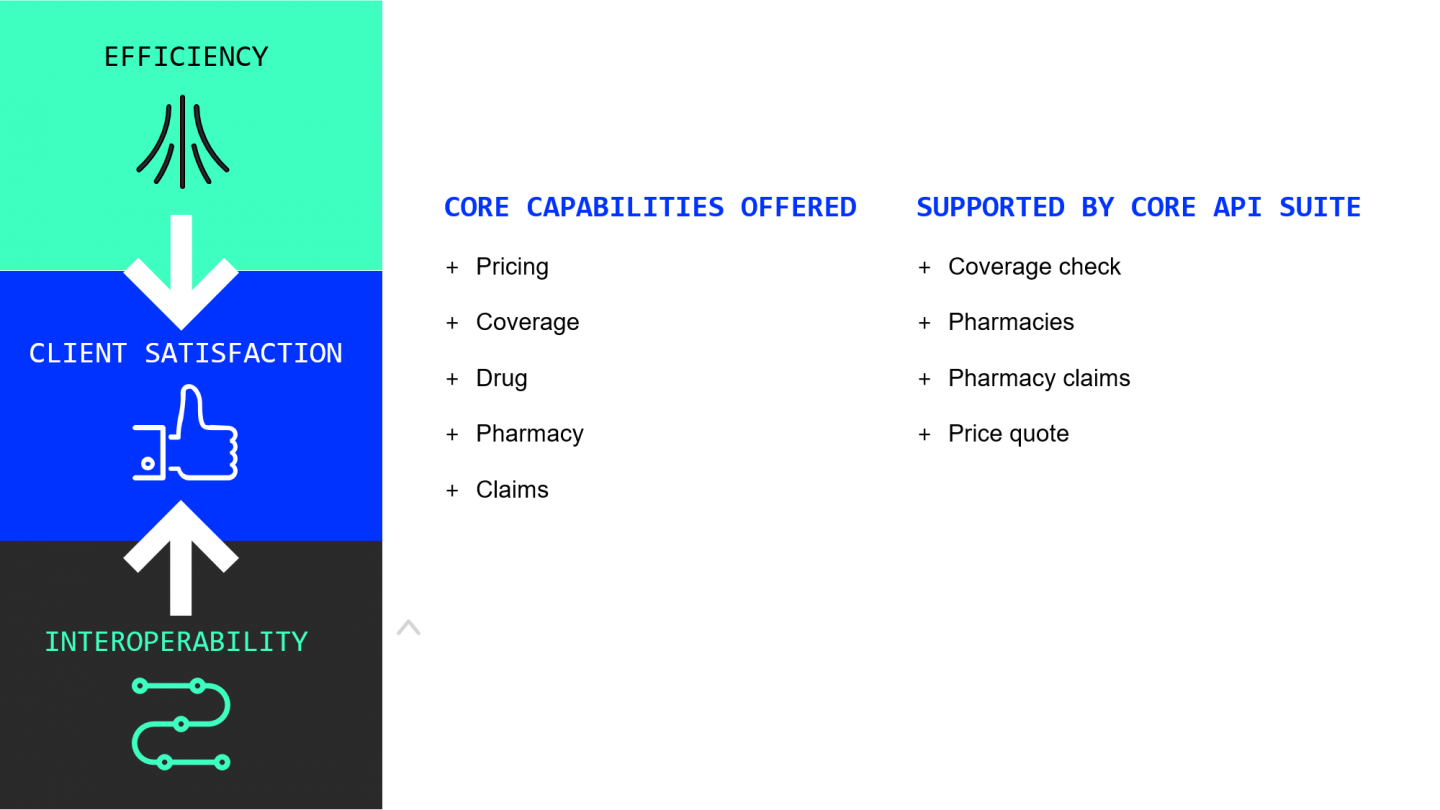 EFFICIENCY

CLIENT SATISFACTION

INTEROPERABILITY

CORE CAPABILITIES OFFERED

+ Pricing

+ Coverage

+ Drug

+ Pharmacy

+ Claims

SUPPORTED BY CORE API SUITE

+ Coverage check

+ Pharmacies

+ Pharmacy claims

+ Price quote